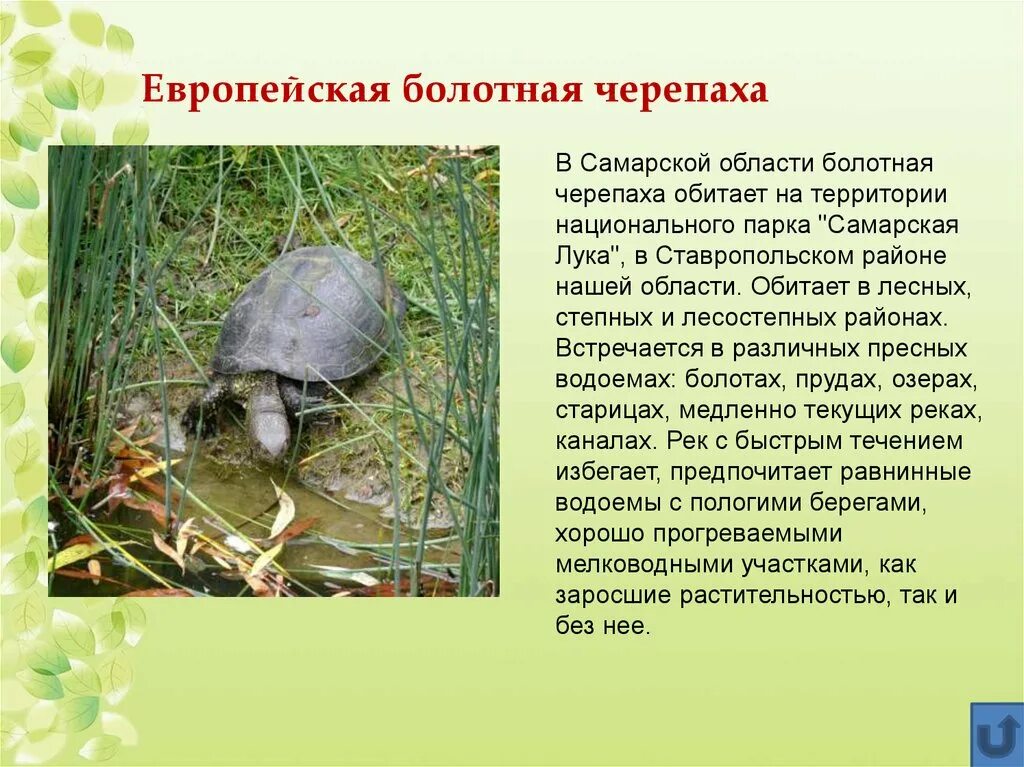 Европейская болотная черепаха

В Самарской области болотная черепаха обитает на территории национального парка "Самарская Лука", в Ставропольском районе нашей области. Обитает в лесных, степных и лесостепных районах. Встречается в различных пресных водоемах: болотах, прудах, озерах, старицах, медленно текущих реках, каналах. Рек с быстрым течением избегает, предпочитает равнинные водоемы с пологими берегами, хорошо прогреваемыми мелководными участками, как заросшие растительностью, так и без нее.